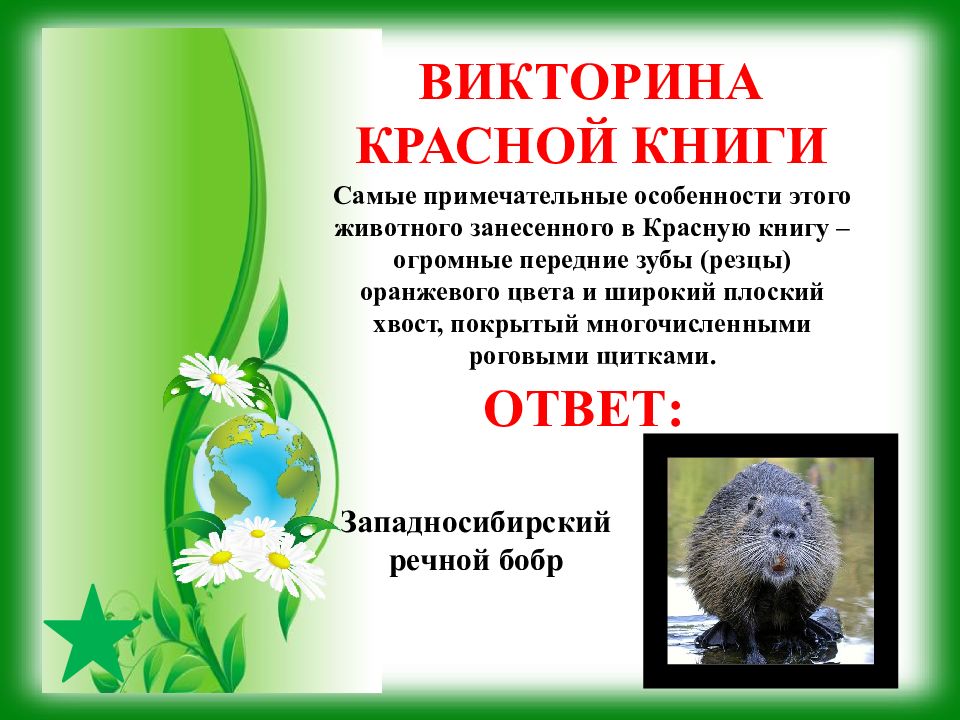 ВИКТОРИНА
КРАСНОЙ КНИГИ

Самые примечательные особенности этого животного занесенного в Красную книгу – огромные передние зубы (резцы) оранжевого цвета и широкий плоский хвост, покрытый многочисленными роговыми щитками.

ОТВЕТ:

Западносибирский речной бобр